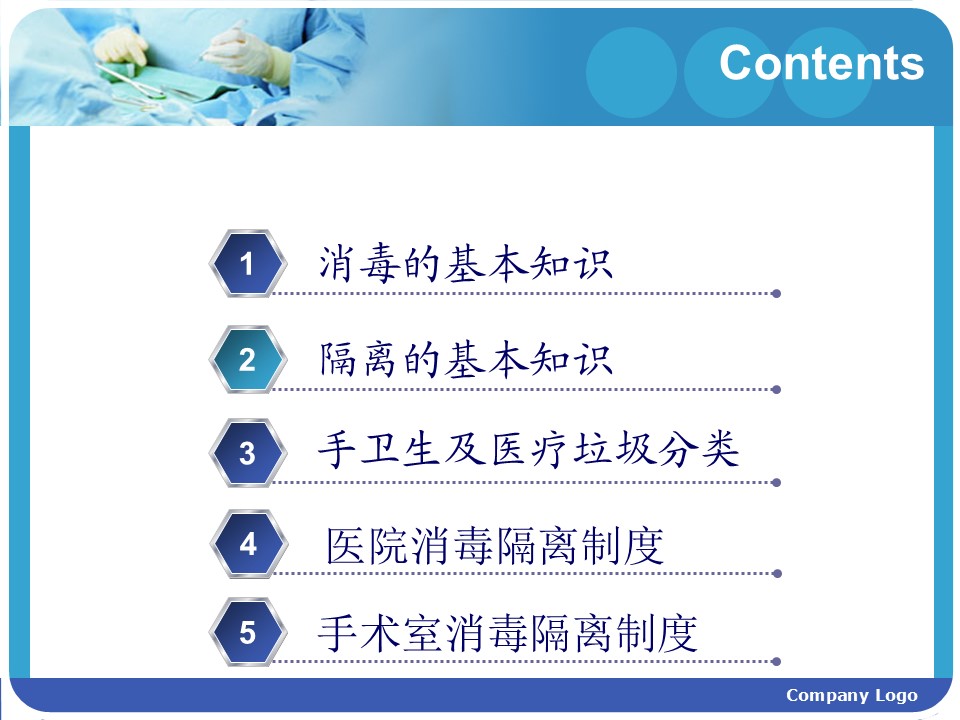 Contents

1 消毒的基本知识

2 隔离的基本知识

3 手卫生及医疗垃圾分类

4 医院消毒隔离制度

5 手术室消毒隔离制度

Company Logo